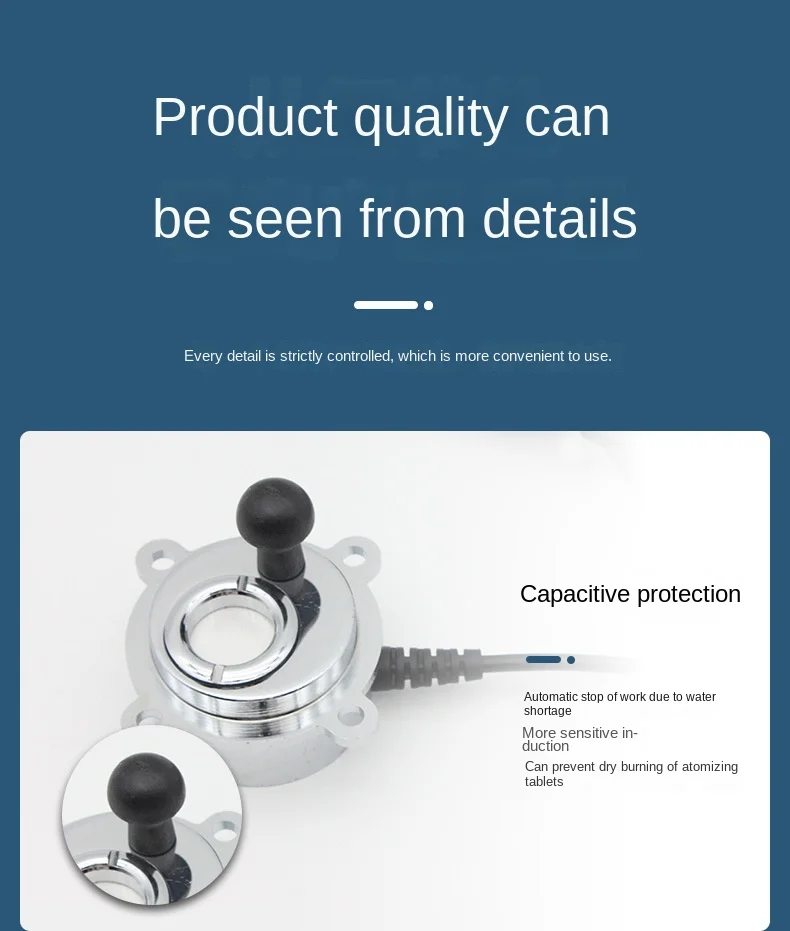 Product quality can

be seen from details

Every detail is strictly controlled, which is more convenient to use.

Capacitive protection

Automatic stop of work due to water shortage

More sensitive induction

Can prevent dry burning of atomizing tablets